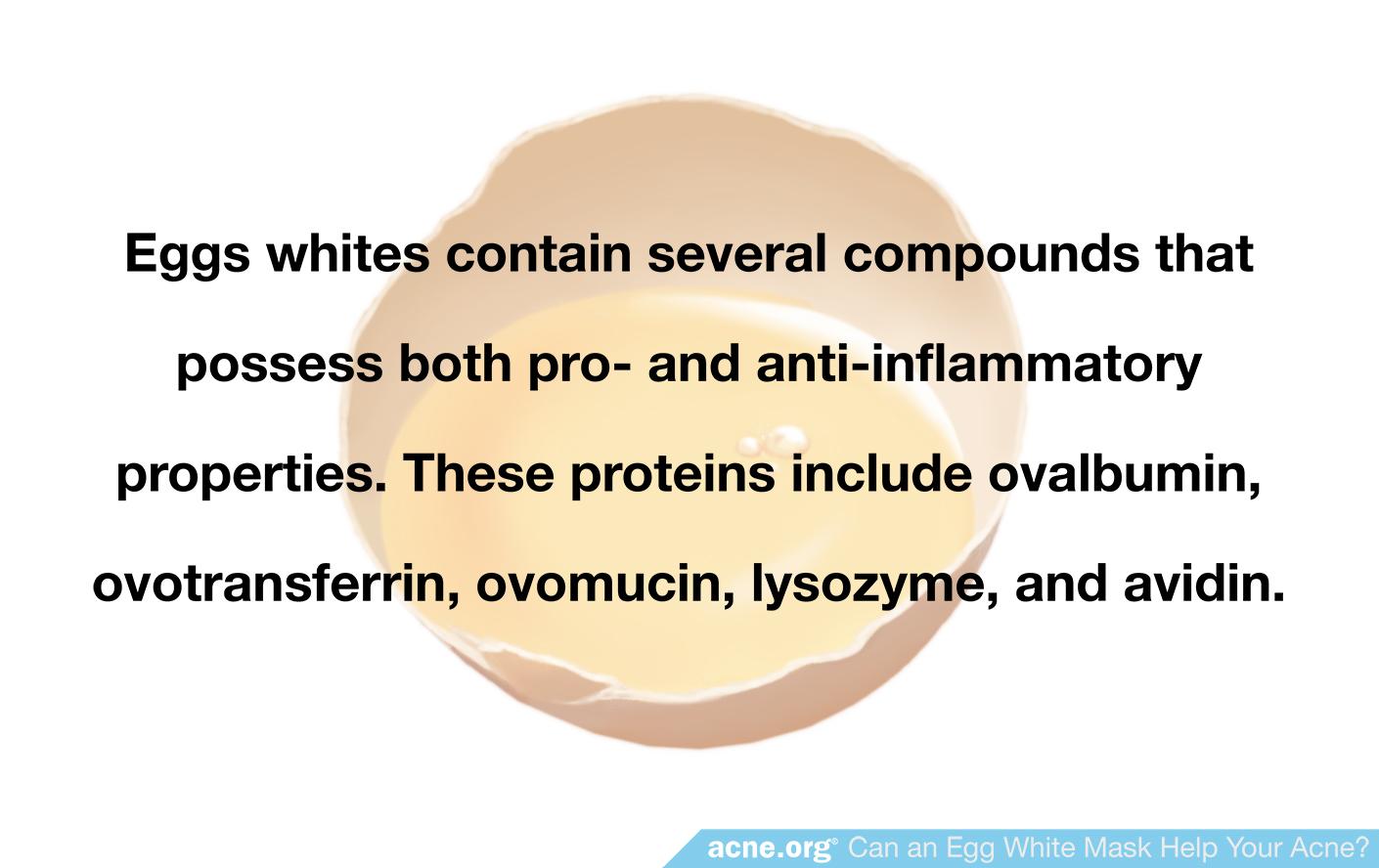 Eggs whites contain several compounds that possess both pro- and anti-inflammatory properties. These proteins include ovalbumin, ovotransferrin, ovomucin, lysozyme, and avidin.

acne.org® Can an Egg White Mask Help Your Acne?